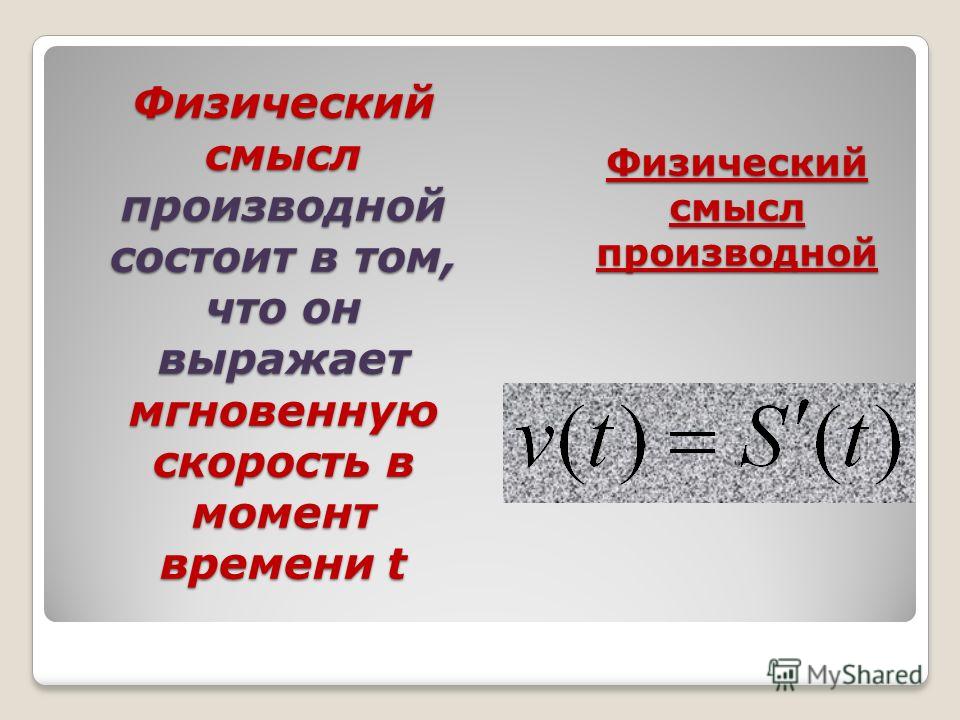 Физический смысл производной состоит в том, что он выражает мгновенную скорость в момент времени t

Физический смысл производной

$v(t) = S'(t)$

MyShared